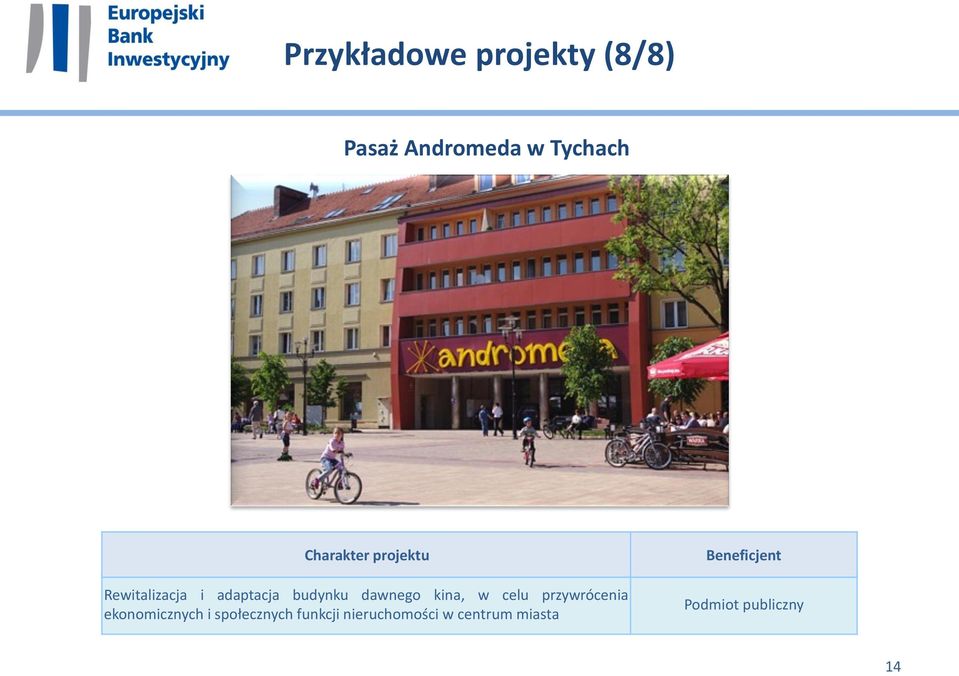 Europejski Bank Inwestycyjny

Przykładowe projekty (8/8)

Pasaż Andromeda w Tychach

andromeda

| Charakter projektu | Beneficjent |
|---|---|
| Rewitalizacja i adaptacja budynku dawnego kina, w celu przywrócenia ekonomicznych i społecznych funkcji nieruchomości w centrum miasta | Podmiot publiczny |

14